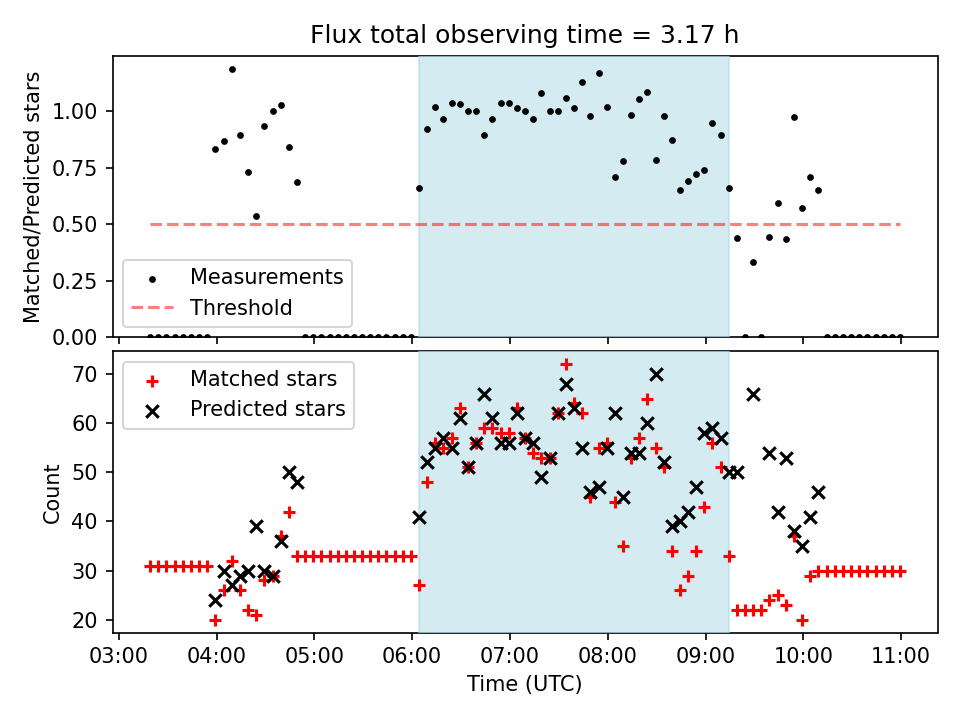 Flux total observing time = 3.17 h

Matched/Predicted stars

1.00
0.75
0.50
0.25
0.00

Measurements
Threshold

Matched stars
Predicted stars

Count

70
60
50
40
30
20

03:00 04:00 05:00 06:00 07:00 08:00 09:00 10:00 11:00

Time (UTC)